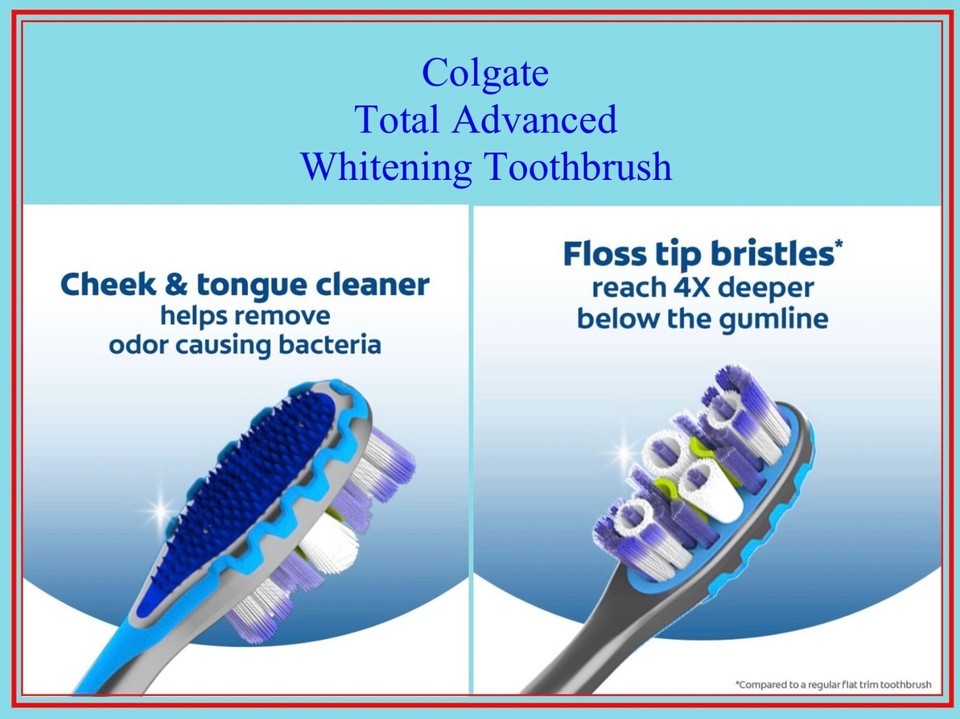 Colgate
Total Advanced
Whitening Toothbrush

Cheek & tongue cleaner
helps remove
odor causing bacteria

Floss tip bristles*
reach 4X deeper
below the gumline

*Compared to a regular flat trim toothbrush